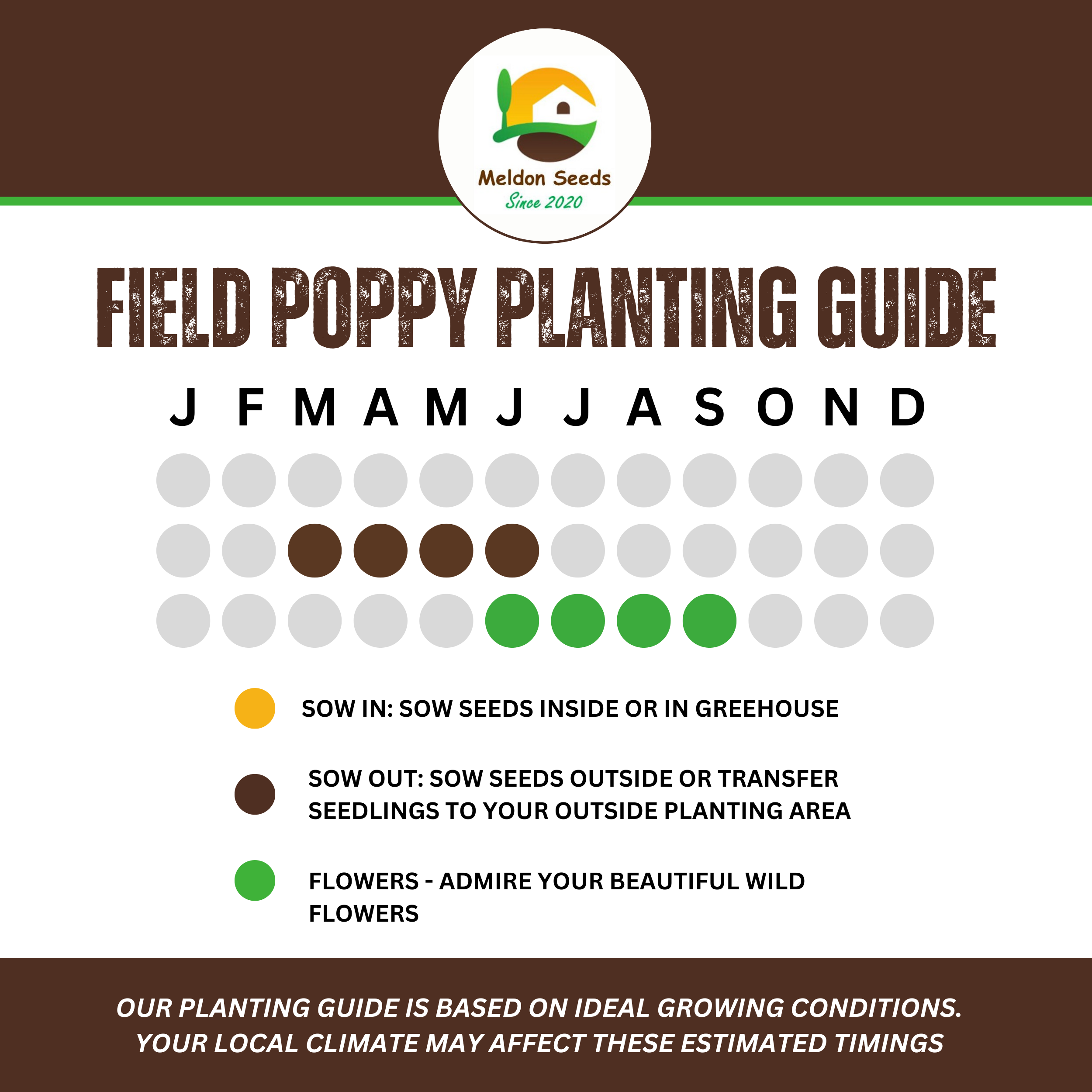 Meldon Seeds
Since 2020

FIELD POPPY PLANTING GUIDE

J F M A M J J A S O N D

SOW IN: SOW SEEDS INSIDE OR IN GREEHOUSE

SOW OUT: SOW SEEDS OUTSIDE OR TRANSFER SEEDLINGS TO YOUR OUTSIDE PLANTING AREA

FLOWERS - ADMIRE YOUR BEAUTIFUL WILD FLOWERS

OUR PLANTING GUIDE IS BASED ON IDEAL GROWING CONDITIONS. YOUR LOCAL CLIMATE MAY AFFECT THESE ESTIMATED TIMINGS